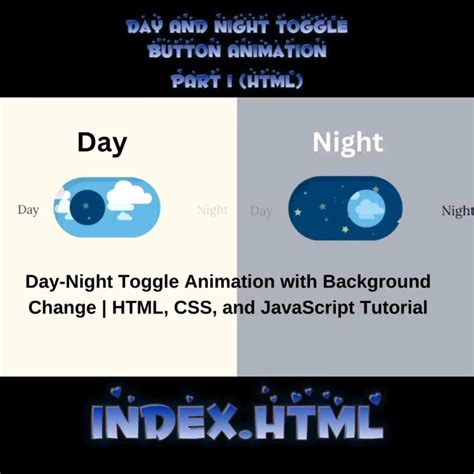 DAY AND NIGHT TOGGLE BUTTON ANIMATION PART 1 (HTML)

Day

Night

Day

Night

Day

Night

Day-Night Toggle Animation with Background Change | HTML, CSS, and JavaScript Tutorial

INDEX.HTML